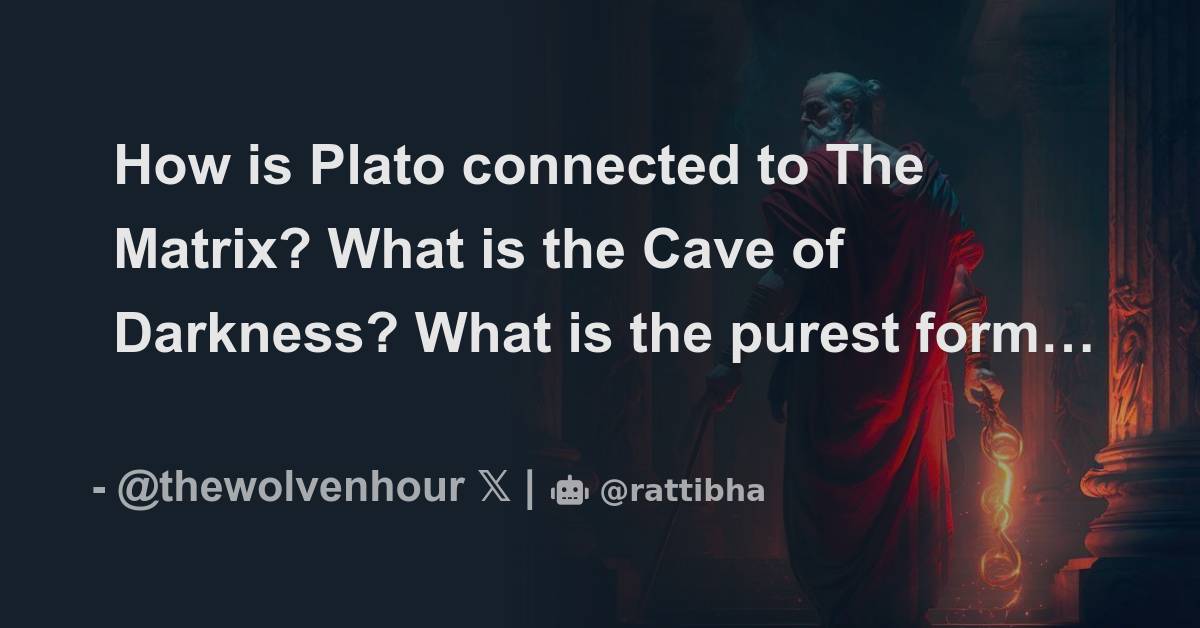 How is Plato connected to The Matrix? What is the Cave of Darkness? What is the purest form…

- @thewolvenhour 𝕏 | @rattibha